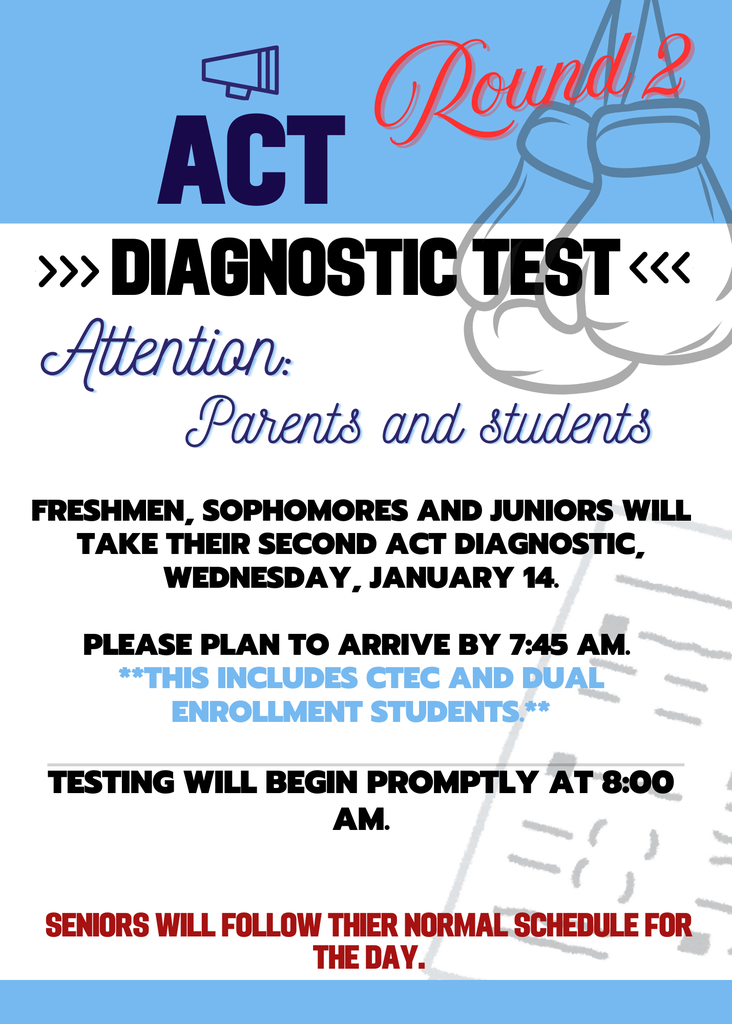 ACT

Round 2

>>> DIAGNOSTIC TEST <<<

Attention:
Parents and students

FRESHMEN, SOPHOMORES AND JUNIORS WILL TAKE THEIR SECOND ACT DIAGNOSTIC, WEDNESDAY, JANUARY 14.

PLEASE PLAN TO ARRIVE BY 7:45 AM. **THIS INCLUDES CTEC AND DUAL ENROLLMENT STUDENTS.**

TESTING WILL BEGIN PROMPTLY AT 8:00 AM.

SENIORS WILL FOLLOW THIER NORMAL SCHEDULE FOR THE DAY.